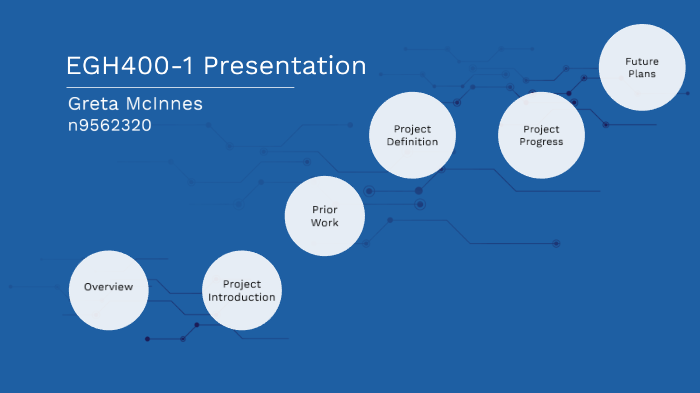 EGH400-1 Presentation

Greta McInnes
n9562320

Overview

Project Introduction

Prior Work

Project Definition

Project Progress

Future Plans